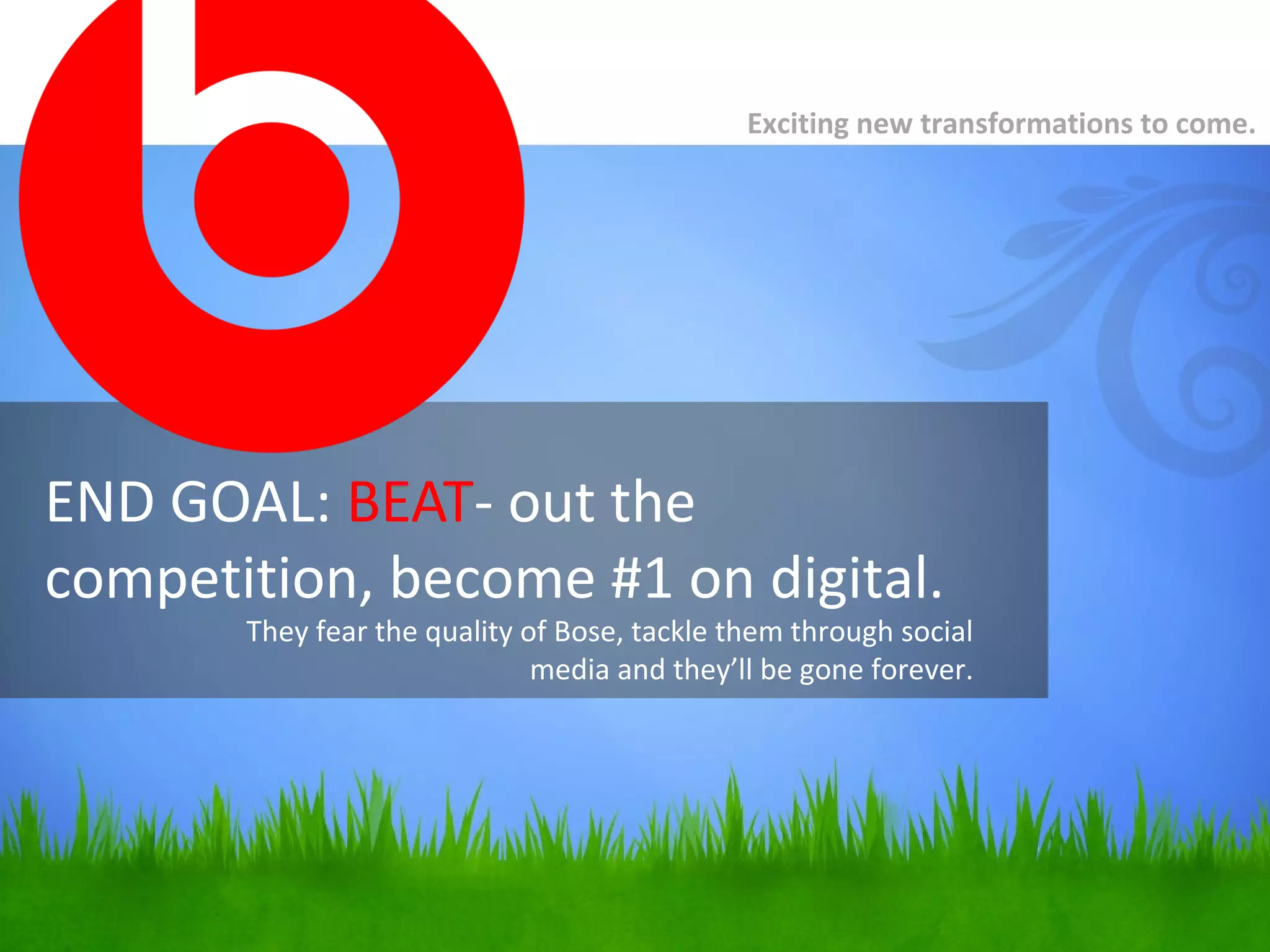 Exciting new transformations to come.

END GOAL: BEAT- out the competition, become #1 on digital.

They fear the quality of Bose, tackle them through social media and they'll be gone forever.